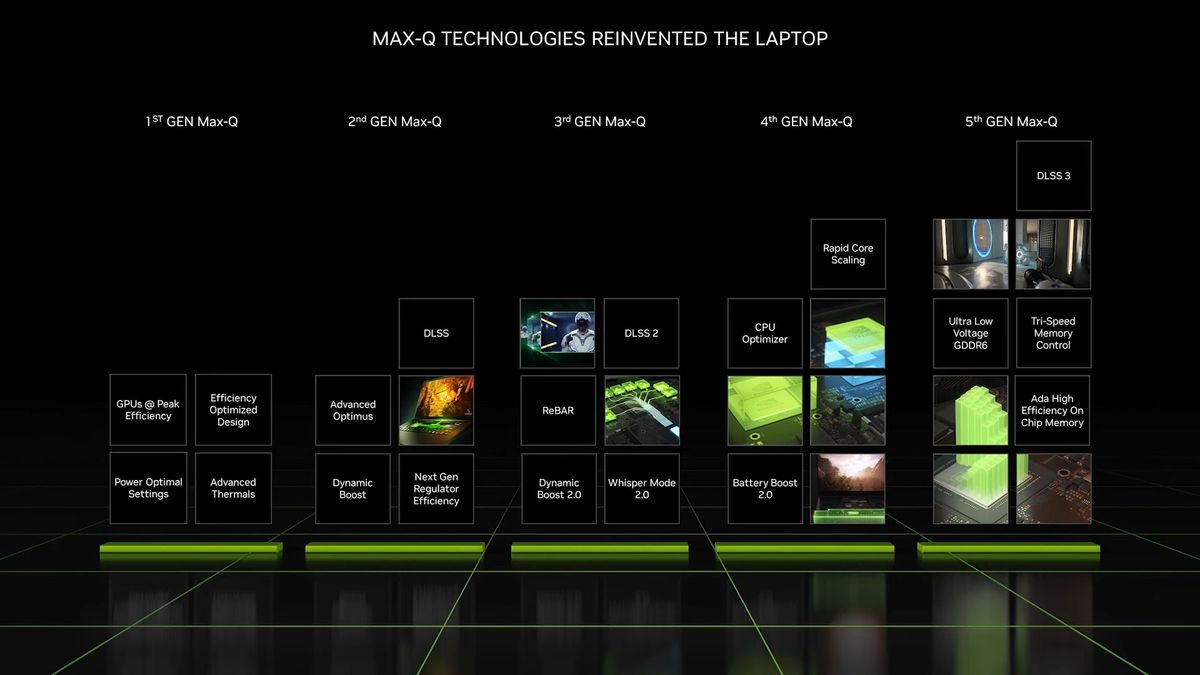 MAX-Q TECHNOLOGIES REINVENTED THE LAPTOP

1$^{ST}$ GEN Max-Q

GPUs @ Peak Efficiency

Efficiency Optimized Design

Power Optimal Settings

Advanced Thermals

2$^{nd}$ GEN Max-Q

DLSS

Advanced Optimus

Dynamic Boost

Next Gen Regulator Efficiency

3$^{rd}$ GEN Max-Q

DLSS 2

ReBAR

Dynamic Boost 2.0

Whisper Mode 2.0

4$^{th}$ GEN Max-Q

Rapid Core Scaling

CPU Optimizer

Battery Boost 2.0

5$^{th}$ GEN Max-Q

DLSS 3

Ultra Low Voltage GDDR6

Tri-Speed Memory Control

Ada High Efficiency On Chip Memory